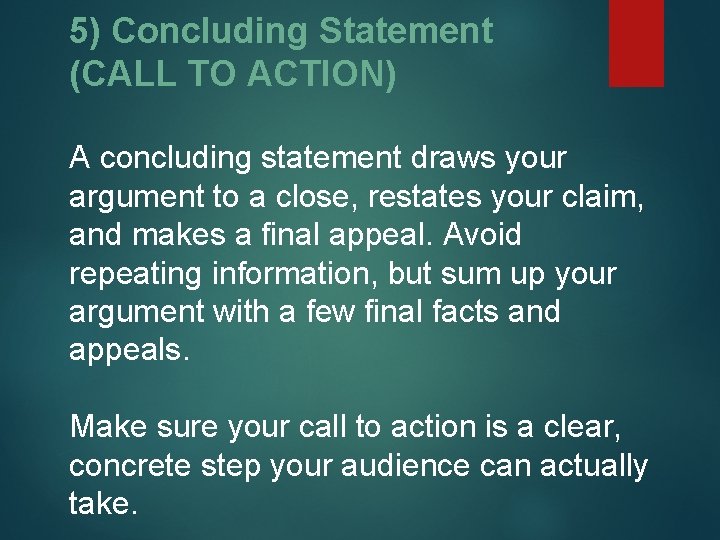 5) Concluding Statement (CALL TO ACTION)

A concluding statement draws your argument to a close, restates your claim, and makes a final appeal. Avoid repeating information, but sum up your argument with a few final facts and appeals.

Make sure your call to action is a clear, concrete step your audience can actually take.